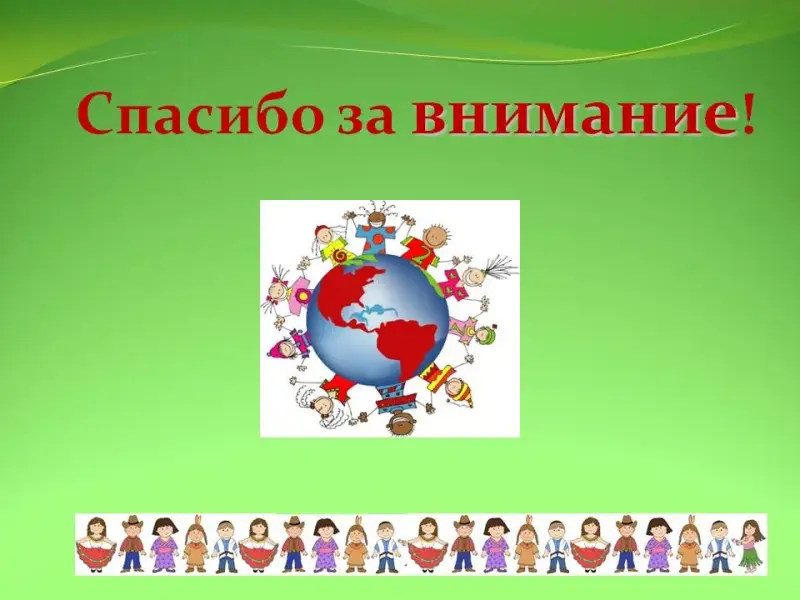 Спасибо за внимание!